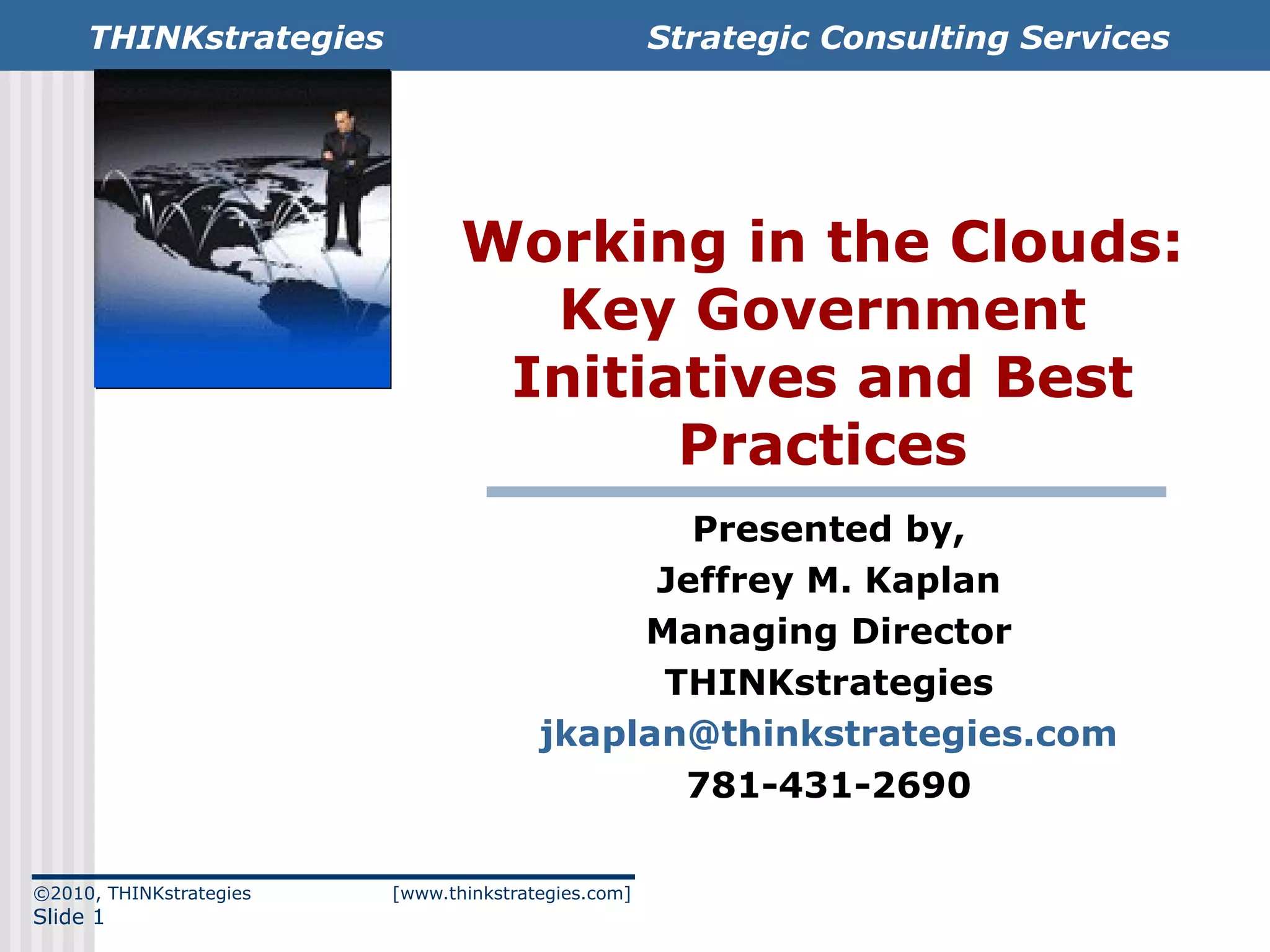 THINKstrategies Strategic Consulting Services

Working in the Clouds: Key Government Initiatives and Best Practices

Presented by,
Jeffrey M. Kaplan
Managing Director
THINKstrategies
jkaplan@thinkstrategies.com
781-431-2690

©2010, THINKstrategies [www.thinkstrategies.com]
Slide 1